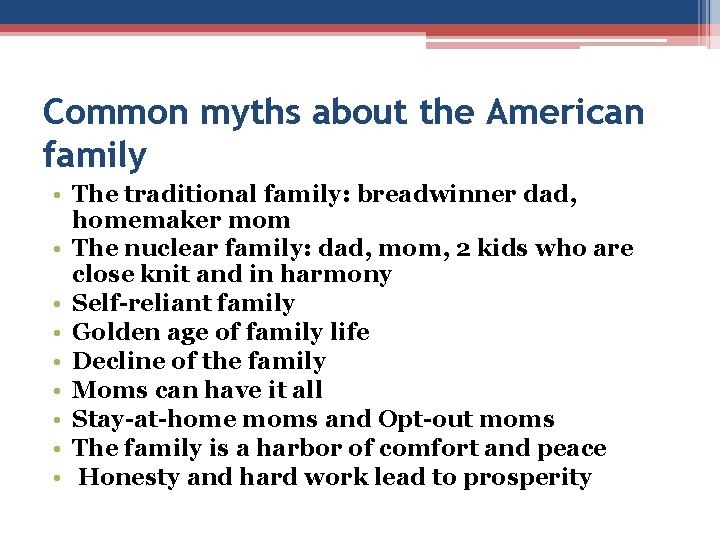 Common myths about the American family

• The traditional family: breadwinner dad, homemaker mom
• The nuclear family: dad, mom, 2 kids who are close knit and in harmony
• Self-reliant family
• Golden age of family life
• Decline of the family
• Moms can have it all
• Stay-at-home moms and Opt-out moms
• The family is a harbor of comfort and peace
• Honesty and hard work lead to prosperity